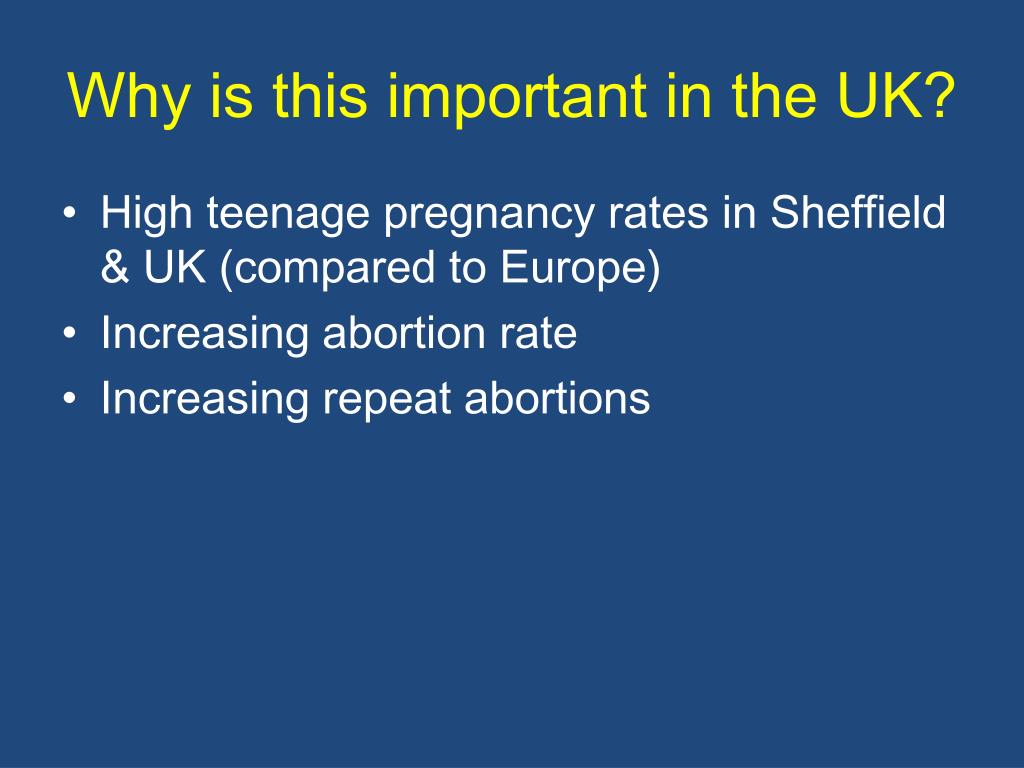 Why is this important in the UK?

• High teenage pregnancy rates in Sheffield & UK (compared to Europe)
• Increasing abortion rate
• Increasing repeat abortions